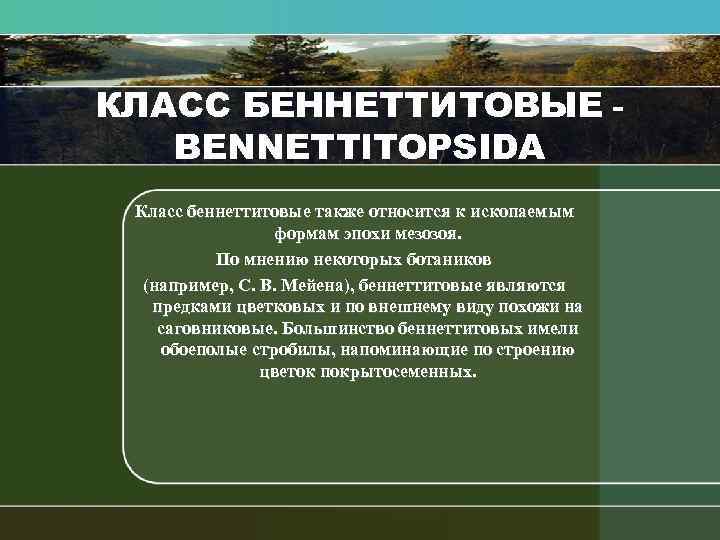 КЛАСС БЕННЕТТИТОВЫЕ - BENNETTITOPSIDA

Класс беннеттитовые также относится к ископаемым формам эпохи мезозоя.

По мнению некоторых ботаников (например, С. В. Мейена), беннеттитовые являются предками цветковых и по внешнему виду похожи на саговниковые. Большинство беннеттитовых имели обоеполые стробилы, напоминающие по строению цветок покрытосеменных.